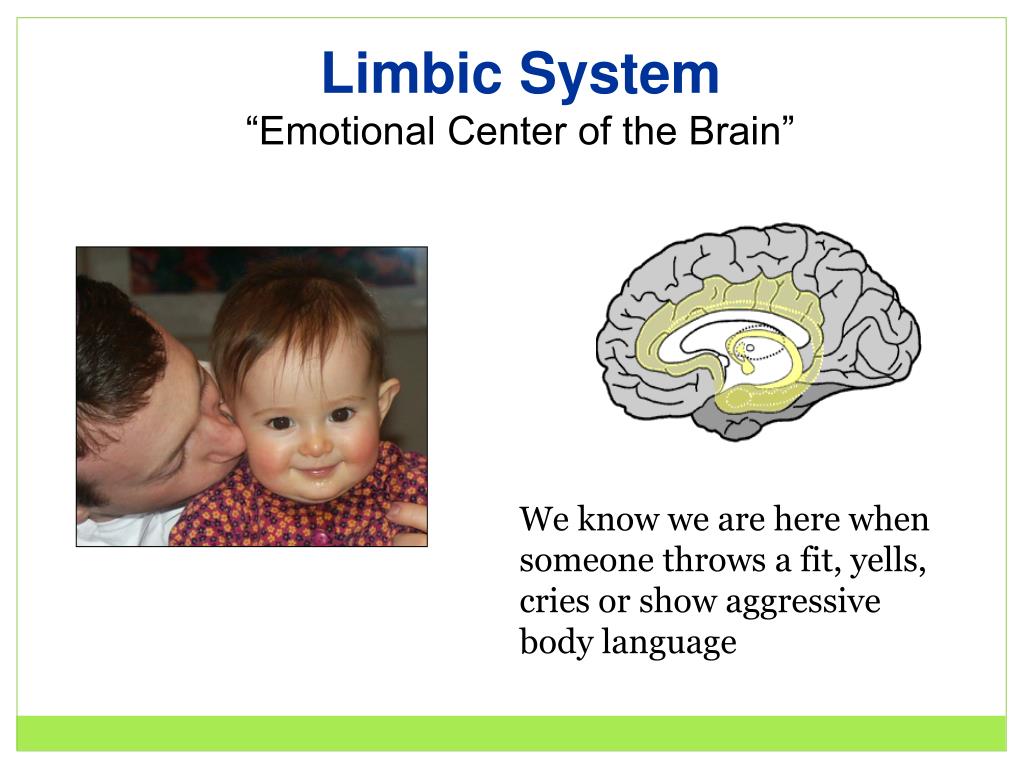 Limbic System
“Emotional Center of the Brain”

We know we are here when someone throws a fit, yells, cries or show aggressive body language